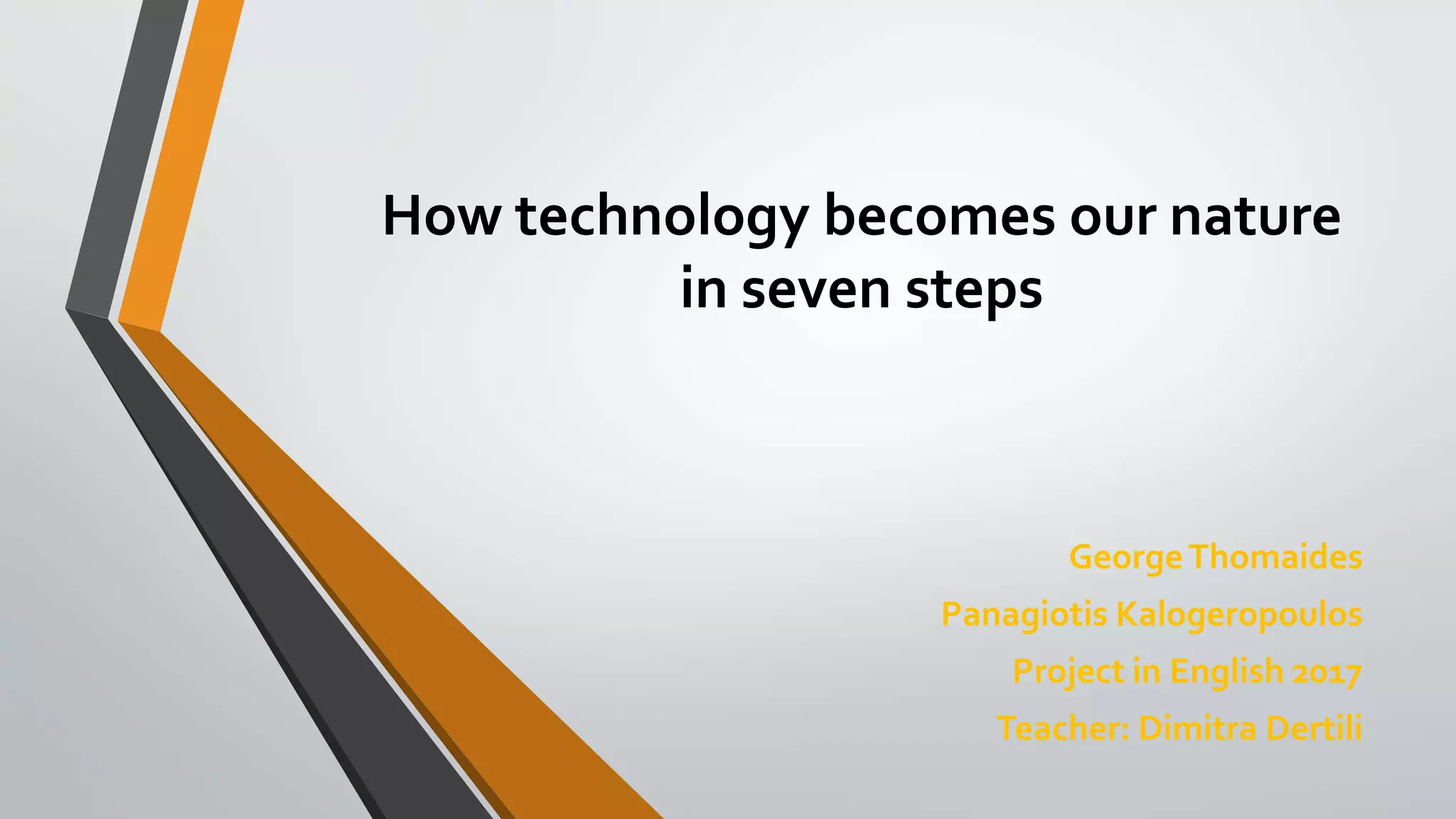 How technology becomes our nature in seven steps

George Thomaides

Panagiotis Kalogeropoulos

Project in English 2017

Teacher: Dimitra Dertili